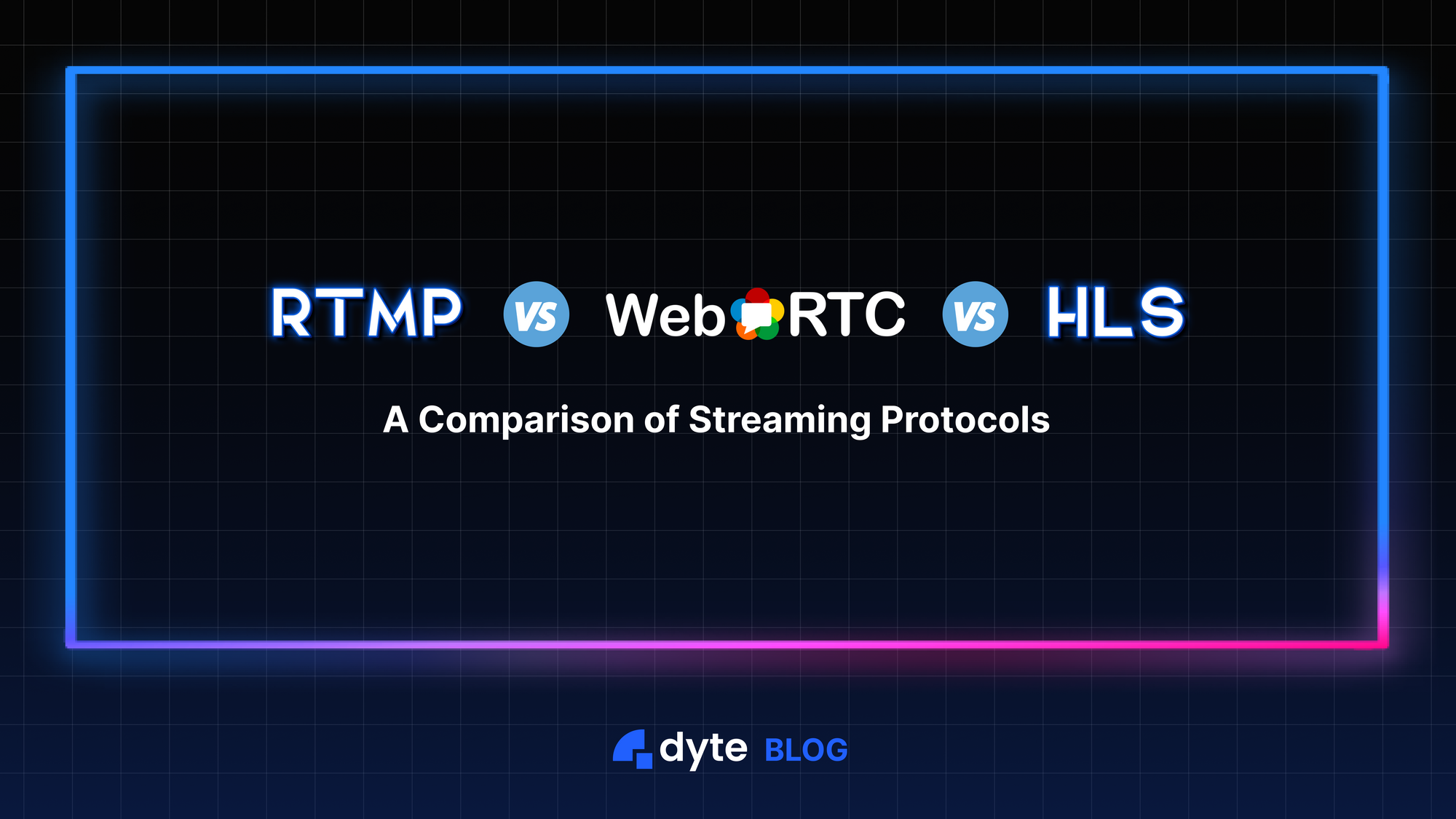 RTMP VS WebRTC VS HLS

A Comparison of Streaming Protocols

dyte BLOG